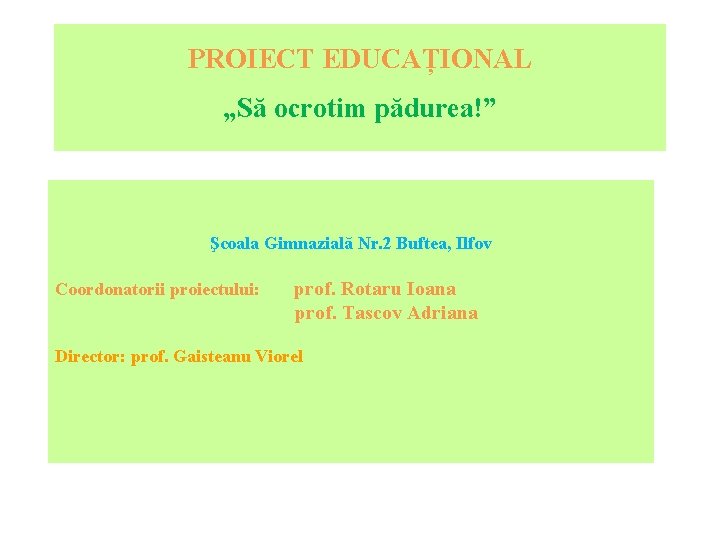 PROIECT EDUCAȚIONAL

„Să ocrotim pădurea!”

Şcoala Gimnazială Nr.2 Buftea, Ilfov

Coordonatorii proiectului: prof. Rotaru Ioana
prof. Tascov Adriana

Director: prof. Gaisteanu Viorel